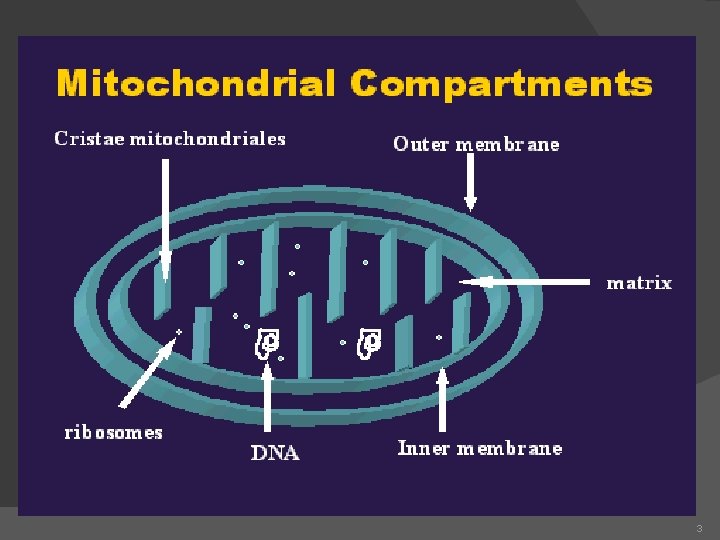 Mitochondrial Compartments

Cristae mitochondriales

Outer membrane

matrix

ribosomes

DNA

Inner membrane

3